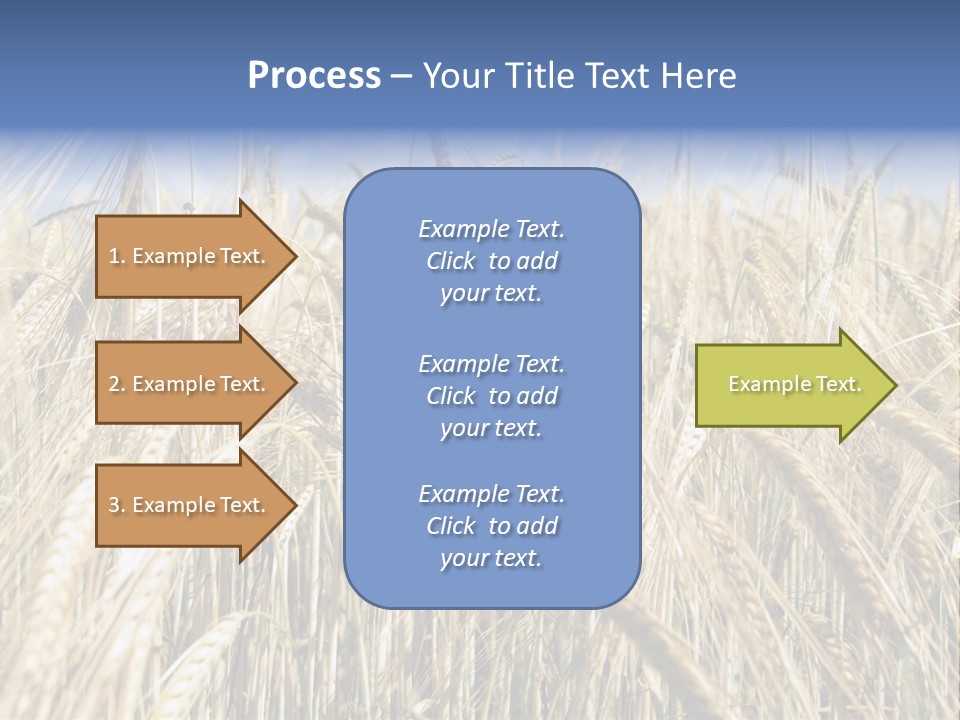 Process – Your Title Text Here

1. Example Text.

2. Example Text.

3. Example Text.

Example Text. Click to add your text.

Example Text. Click to add your text.

Example Text. Click to add your text.

Example Text.